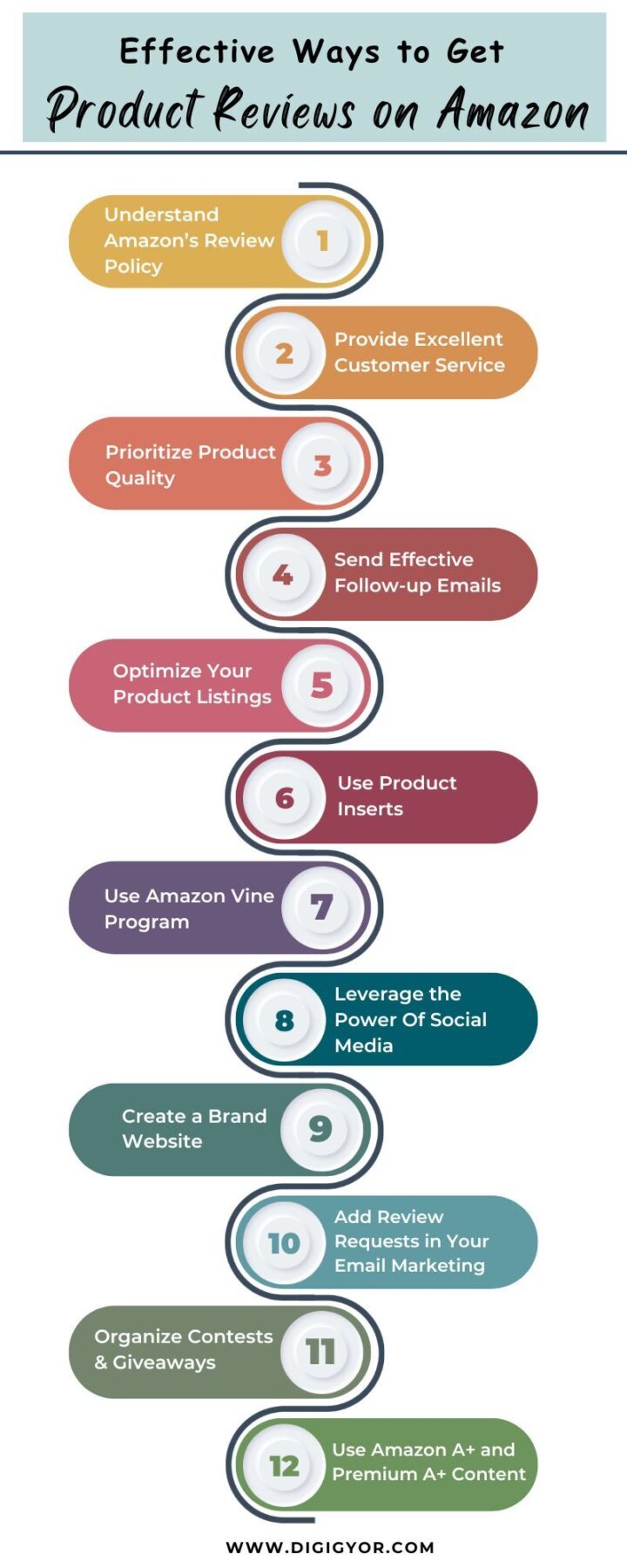 Effective Ways to Get
Product Reviews on Amazon

Understand Amazon's Review Policy 1

2 Provide Excellent Customer Service

Prioritize Product Quality 3

4 Send Effective Follow-up Emails

Optimize Your Product Listings 5

6 Use Product Inserts

Use Amazon Vine Program 7

8 Leverage the Power Of Social Media

Create a Brand Website 9

10 Add Review Requests in Your Email Marketing

Organize Contests & Giveaways 11

12 Use Amazon A+ and Premium A+ Content

WWW.DIGIGYOR.COM